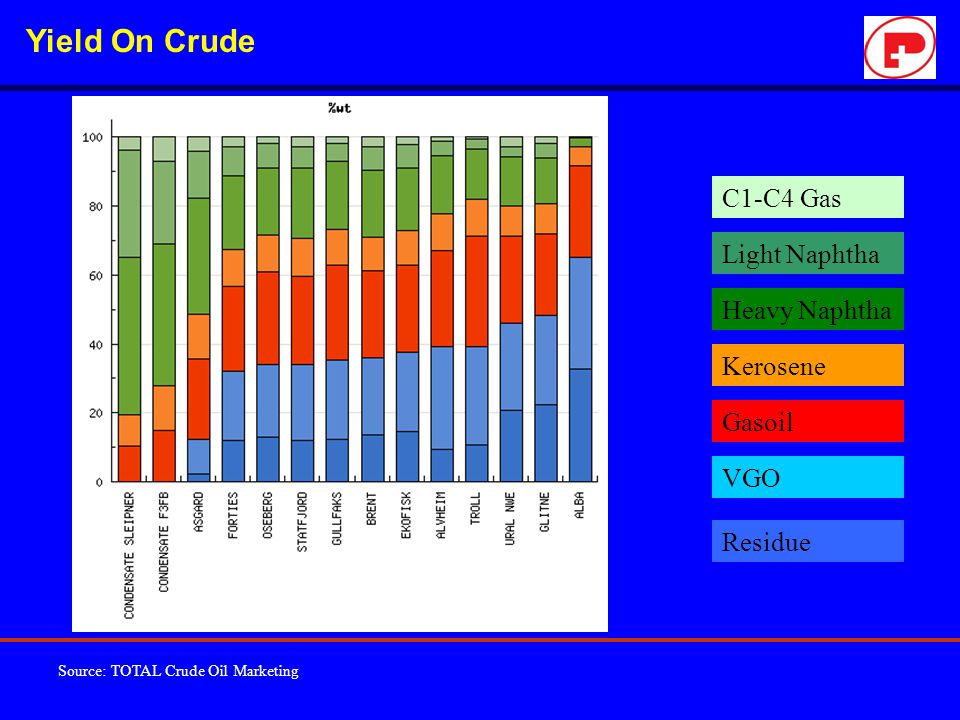 Yield On Crude

%wt

100
80
60
40
20
0

CONDENSATE SLEIPNER
CONDENSATE F3FB
ASGARD
FORTIES
OSEBERG
STATFJORD
GULLFAKS
BRENT
EKOFISK
ALVHEIM
TROLL
URAL NWE
GLITNE
ALBA

C1-C4 Gas
Light Naphtha
Heavy Naphtha
Kerosene
Gasoil
VGO
Residue

Source: TOTAL Crude Oil Marketing